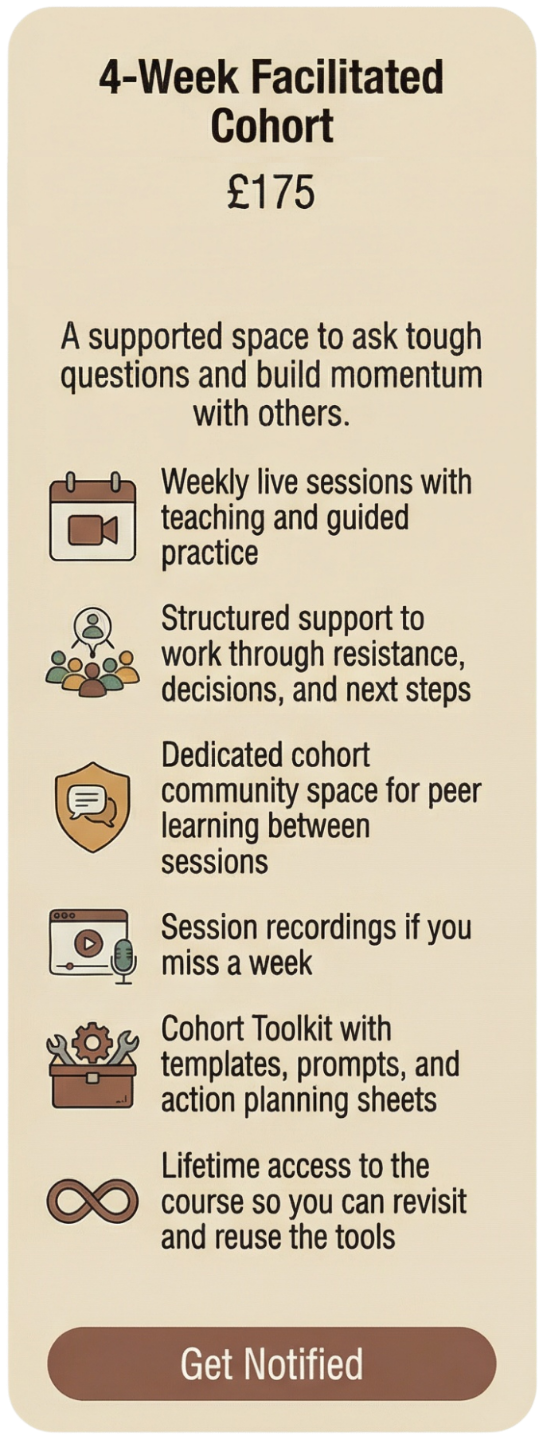 4-Week Facilitated Cohort

£175

A supported space to ask tough questions and build momentum with others.

Weekly live sessions with teaching and guided practice

Structured support to work through resistance, decisions, and next steps

Dedicated cohort community space for peer learning between sessions

Session recordings if you miss a week

Cohort Toolkit with templates, prompts, and action planning sheets

Lifetime access to the course so you can revisit and reuse the tools

Get Notified